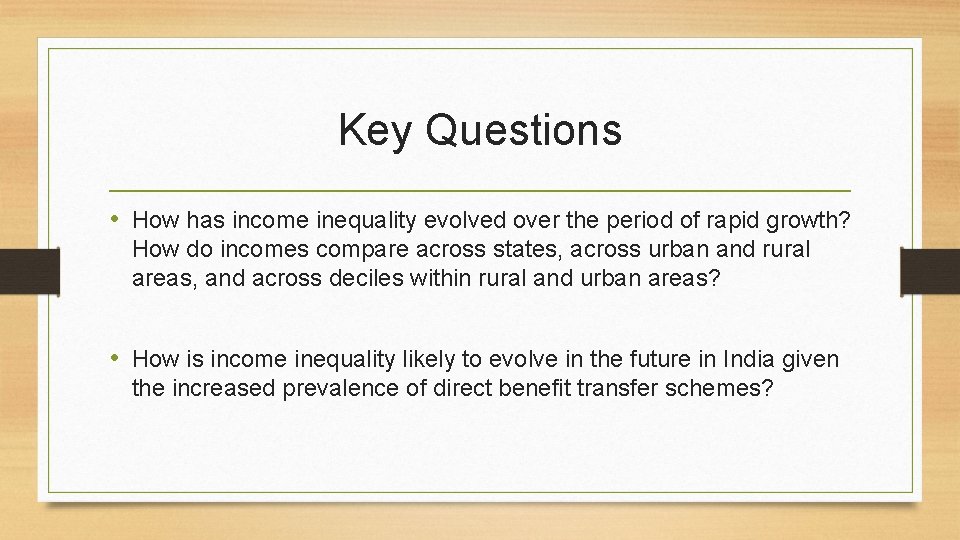 Key Questions

• How has income inequality evolved over the period of rapid growth? How do incomes compare across states, across urban and rural areas, and across deciles within rural and urban areas?

• How is income inequality likely to evolve in the future in India given the increased prevalence of direct benefit transfer schemes?